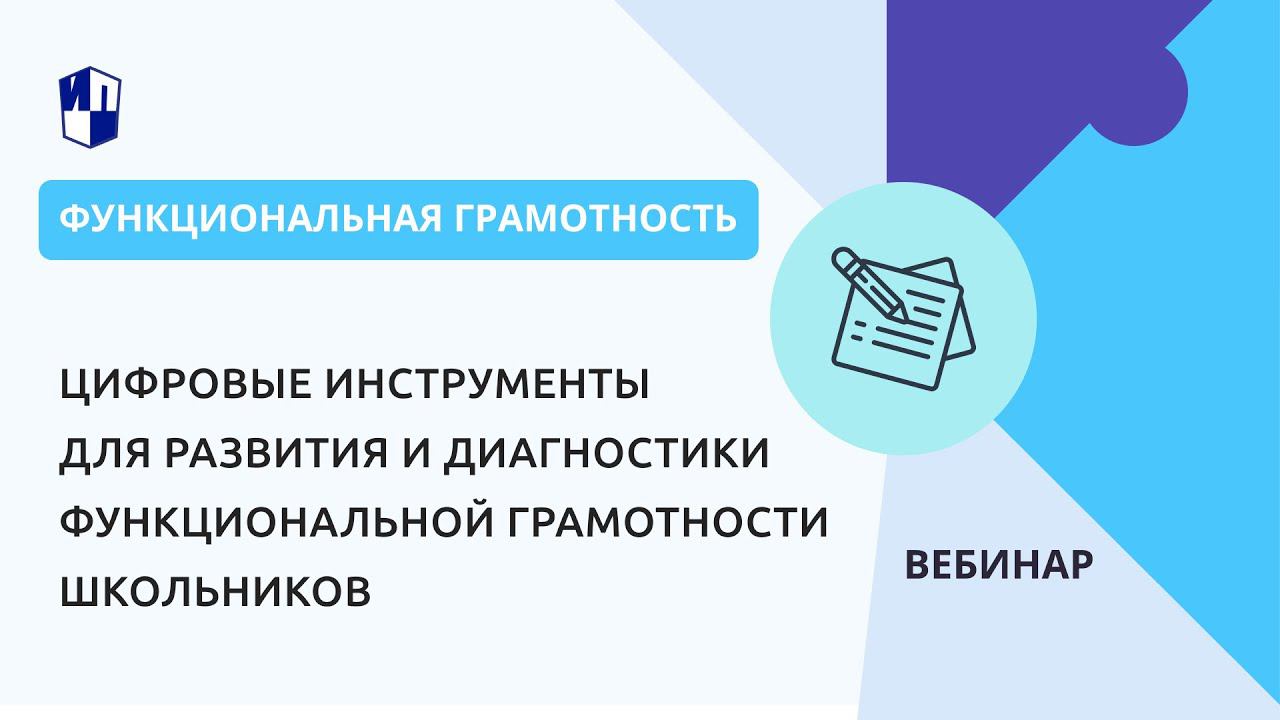 ИП

ФУНКЦИОНАЛЬНАЯ ГРАМОТНОСТЬ

ЦИФРОВЫЕ ИНСТРУМЕНТЫ ДЛЯ РАЗВИТИЯ И ДИАГНОСТИКИ ФУНКЦИОНАЛЬНОЙ ГРАМОТНОСТИ ШКОЛЬНИКОВ

ВЕБИНАР